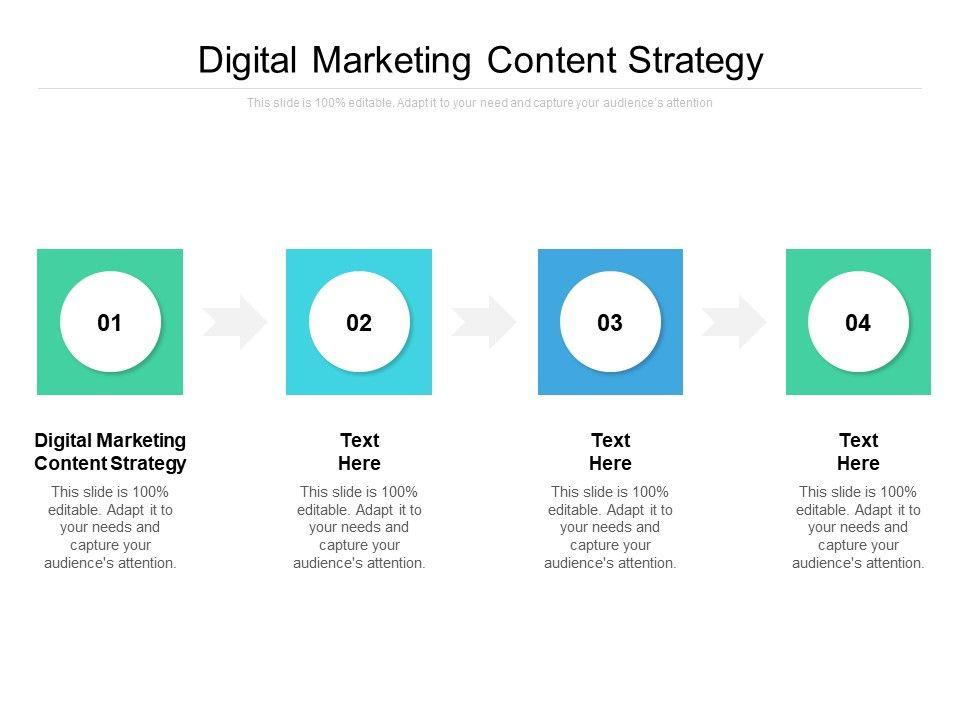 Digital Marketing Content Strategy

This slide is 100% editable. Adapt it to your need and capture your audience's attention

01

02

03

04

Digital Marketing Content Strategy

This slide is 100% editable. Adapt it to your needs and capture your audience's attention.

Text Here

This slide is 100% editable. Adapt it to your needs and capture your audience's attention.

Text Here

This slide is 100% editable. Adapt it to your needs and capture your audience's attention.

Text Here

This slide is 100% editable. Adapt it to your needs and capture your audience's attention.